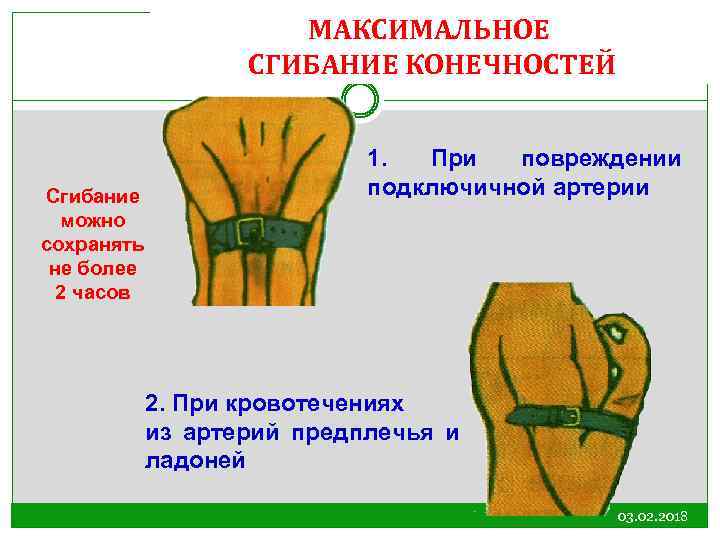 МАКСИМАЛЬНОЕ СГИБАНИЕ КОНЕЧНОСТЕЙ

Сгибание можно сохранять не более 2 часов

1. При повреждении подключичной артерии

2. При кровотечениях из артерий предплечья и ладоней

03.02.2018